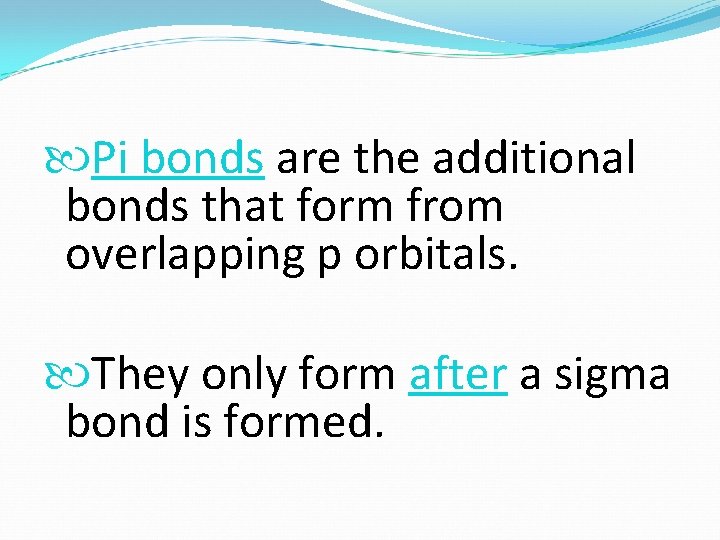 Pi bonds are the additional bonds that form from overlapping p orbitals.

They only form after a sigma bond is formed.